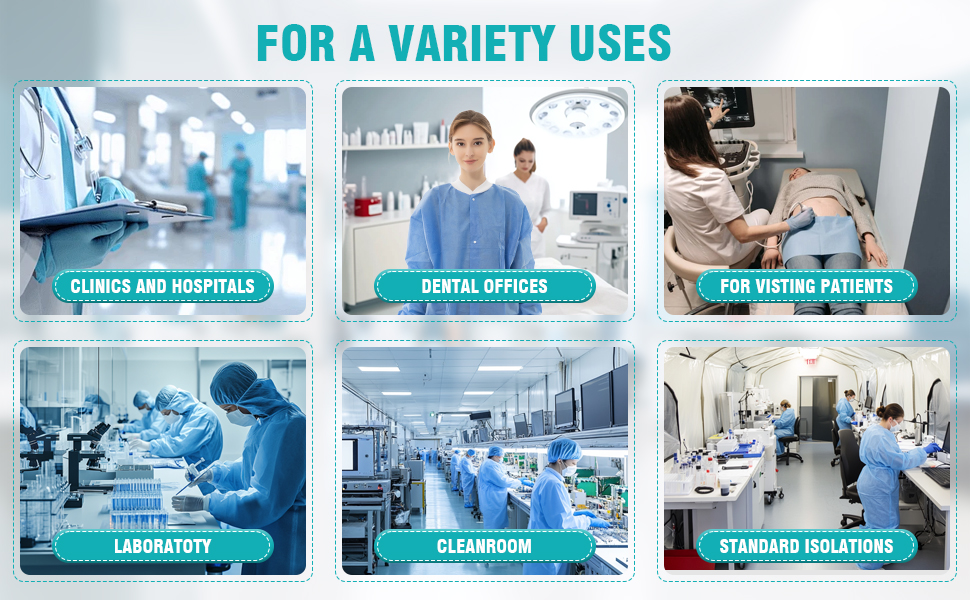 FOR A VARIETY USES

CLINICS AND HOSPITALS

DENTAL OFFICES

FOR VISTING PATIENTS

LABORATOTY

CLEANROOM

STANDARD ISOLATIONS